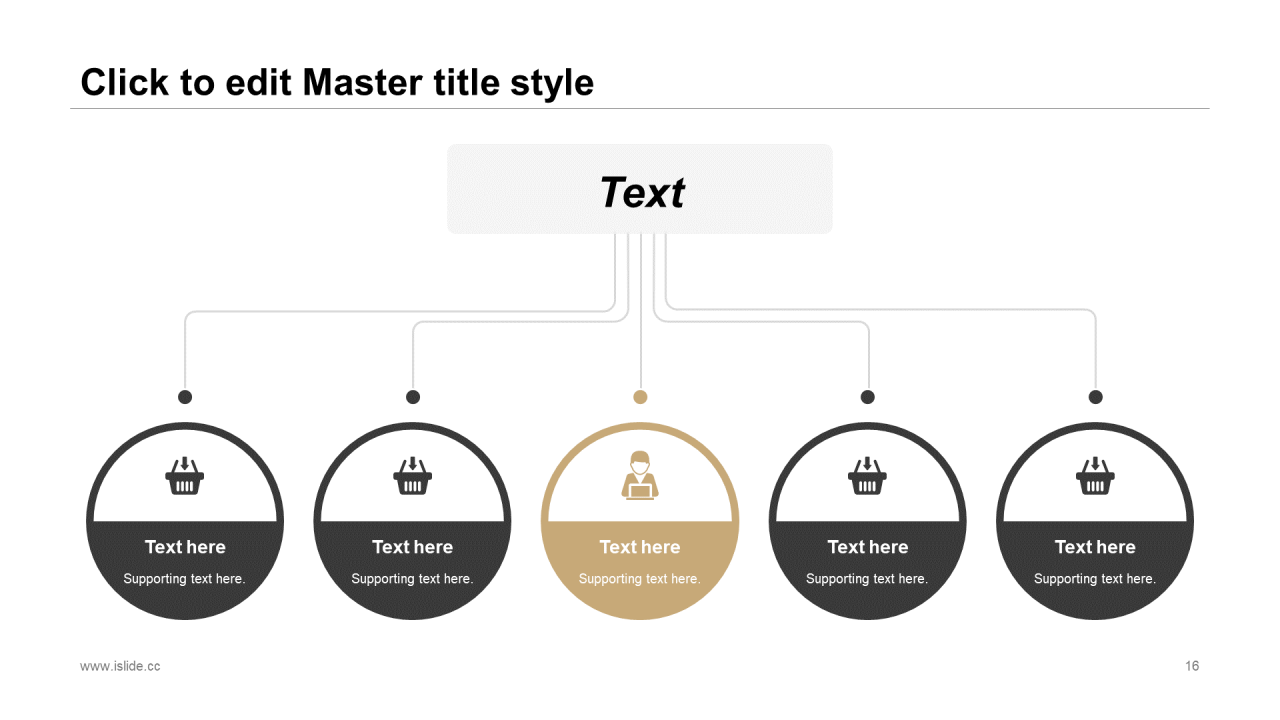 Click to edit Master title style

Text

Text here
Supporting text here.

Text here
Supporting text here.

Text here
Supporting text here.

Text here
Supporting text here.

Text here
Supporting text here.

www.islide.cc

16